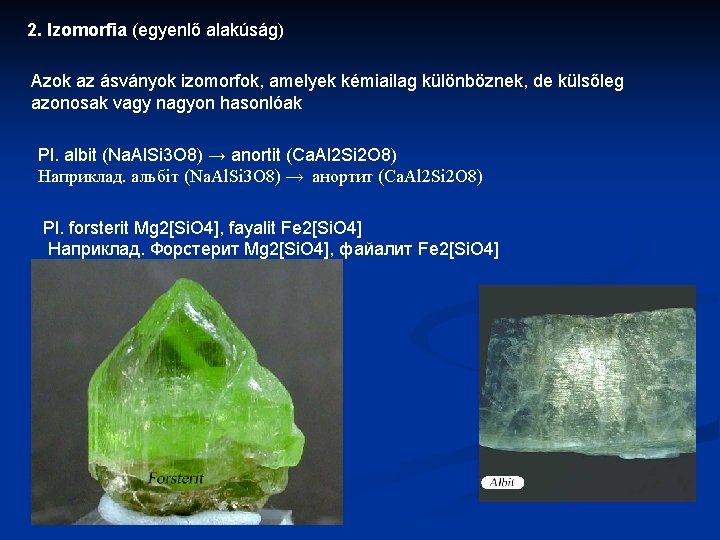 2. Izomorfia (egyenlő alakúság)

Azok az ásványok izomorfok, amelyek kémiailag különböznek, de külsőleg azonosak vagy nagyon hasonlóak

Pl. albit (NaAlSi3O8) → anortit (CaAl2Si2O8)
Наприклад. альбіт (NaAlSi3O8) → анортит (CaAl2Si2O8)

Pl. forsterit Mg2[SiO4], fayalit Fe2[SiO4]
Наприклад. Форстерит Mg2[SiO4], файалит Fe2[SiO4]

Forsterit

Albit